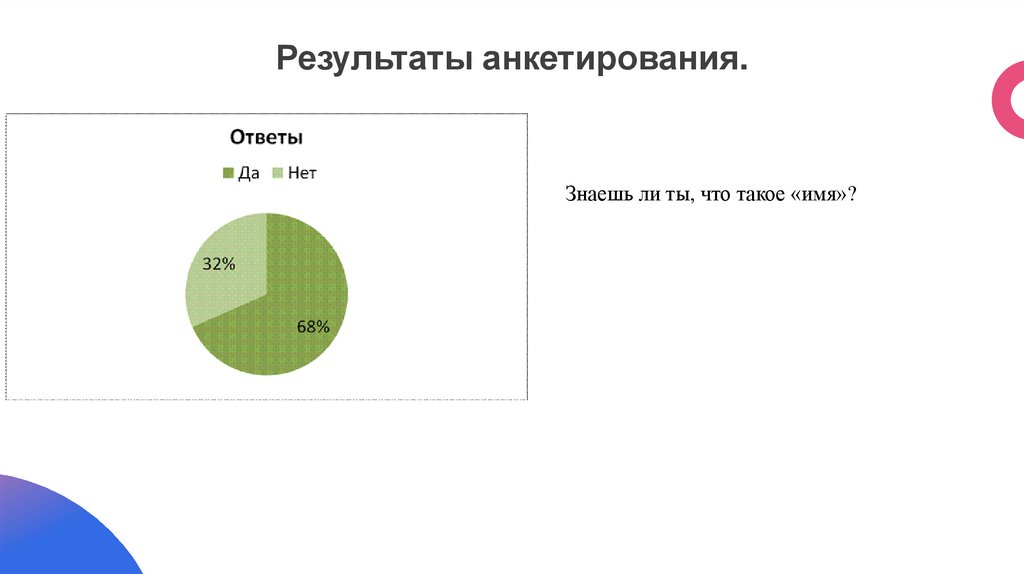 Результаты анкетирования.

Ответы

Да Нет

32%

68%

Знаешь ли ты, что такое «имя»?